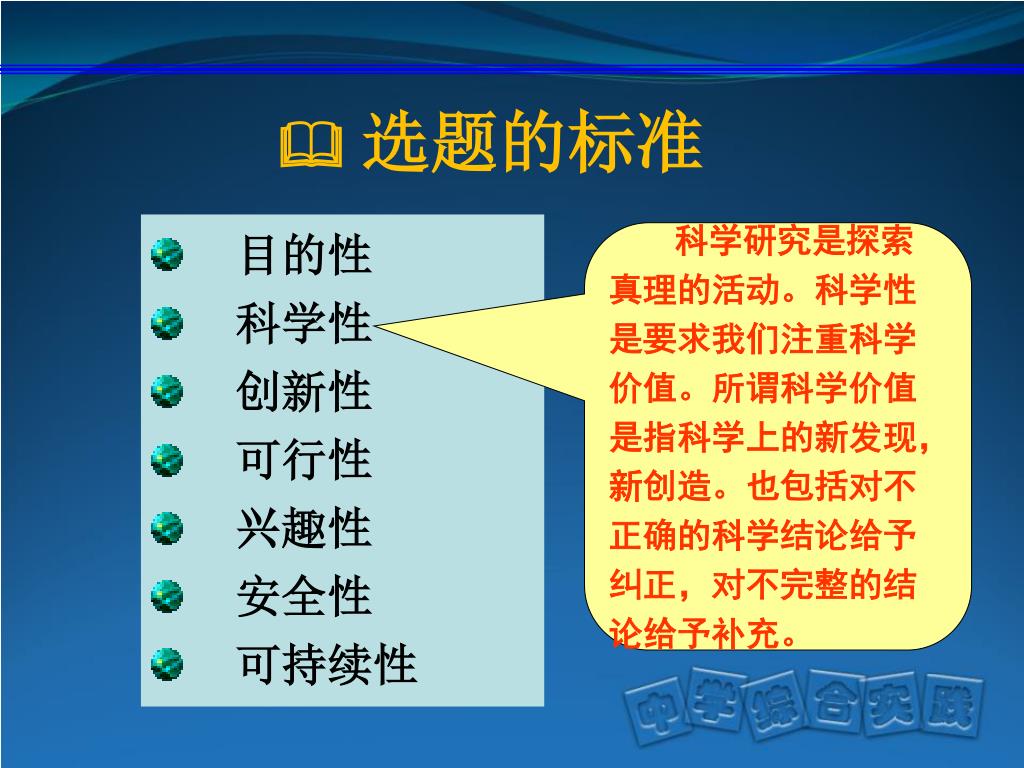 选题的标准

目的性
科学性
创新性
可行性
兴趣性
安全性
可持续性

科学研究是探索真理的活动。科学性是要求我们注重科学价值。所谓科学价值是指科学上的新发现，新创造。也包括对不正确的科学结论给予纠正，对不完整的结论给予补充。

中学综合实践